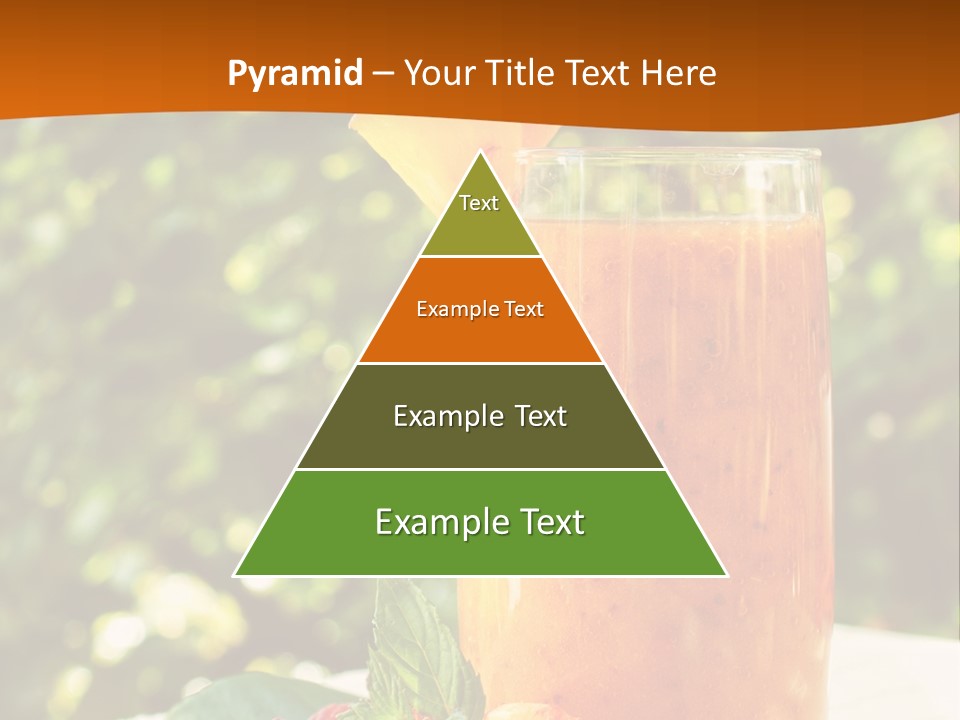 Pyramid – Your Title Text Here

Text

Example Text

Example Text

Example Text